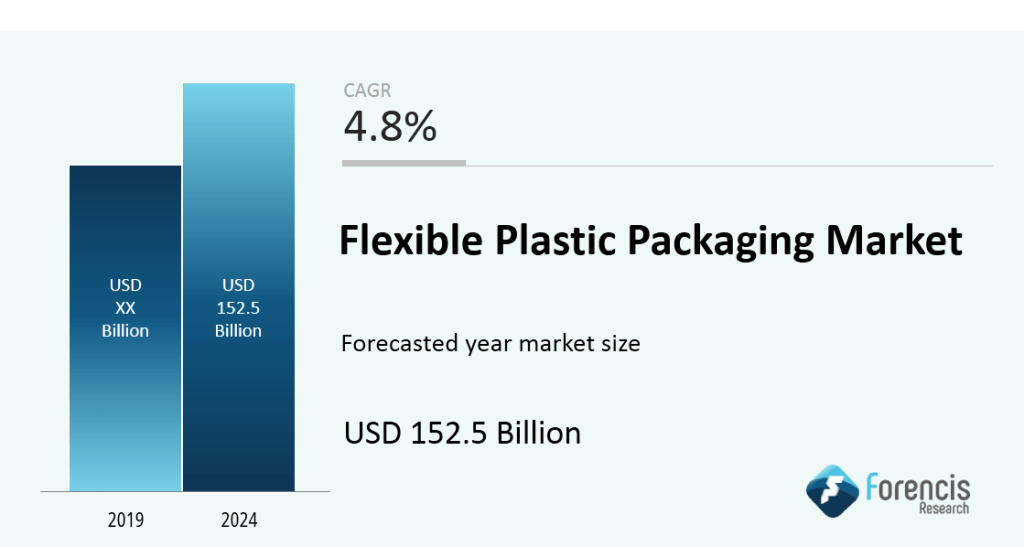 USD
XX
Billion

USD
152.5
Billion

2019

2024

CAGR
4.8%

Flexible Plastic Packaging Market

Forecasted year market size

USD 152.5 Billion

Forencis
Research